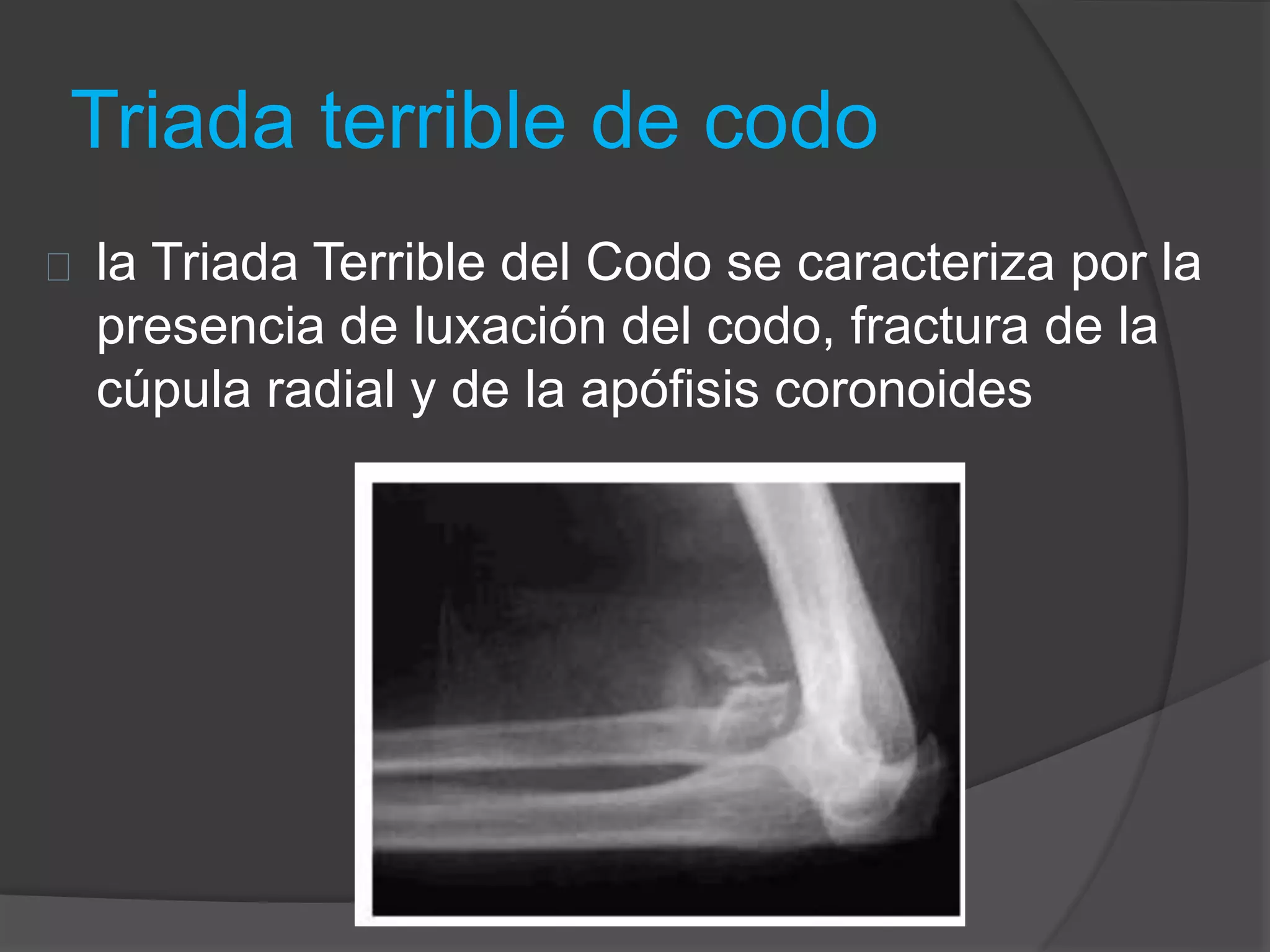 Triada terrible de codo

la Triada Terrible del Codo se caracteriza por la presencia de luxación del codo, fractura de la cúpula radial y de la apófisis coronoides